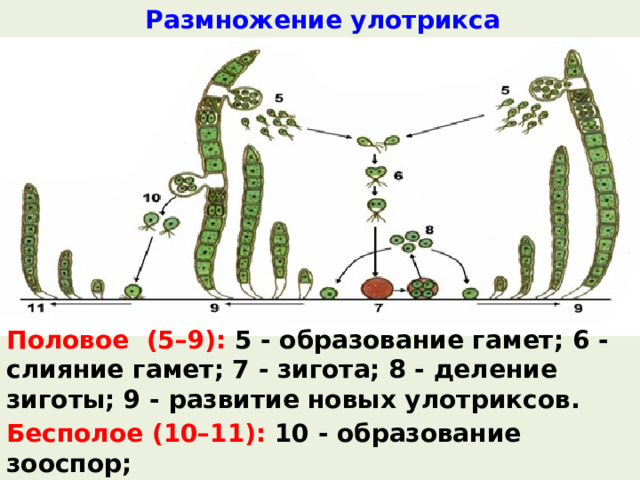 Размножение улотрикса

5
5
6
10
8
11
9
7
9

Половое (5–9): 5 - образование гамет; 6 - слияние гамет; 7 - зигота; 8 - деление зиготы; 9 - развитие новых улотриксов.

Бесполое (10–11): 10 - образование зооспор;